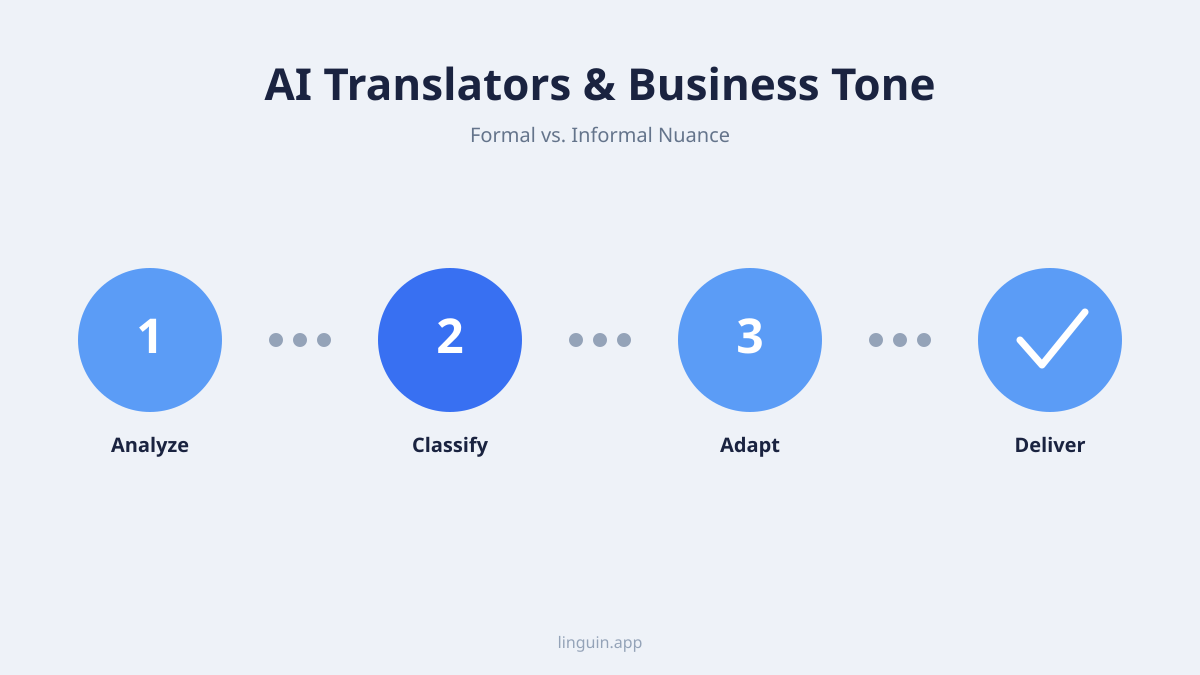 AI Translators & Business Tone

Formal vs. Informal Nuance

1
Analyze

2
Classify

3
Adapt

Deliver

linguin.app